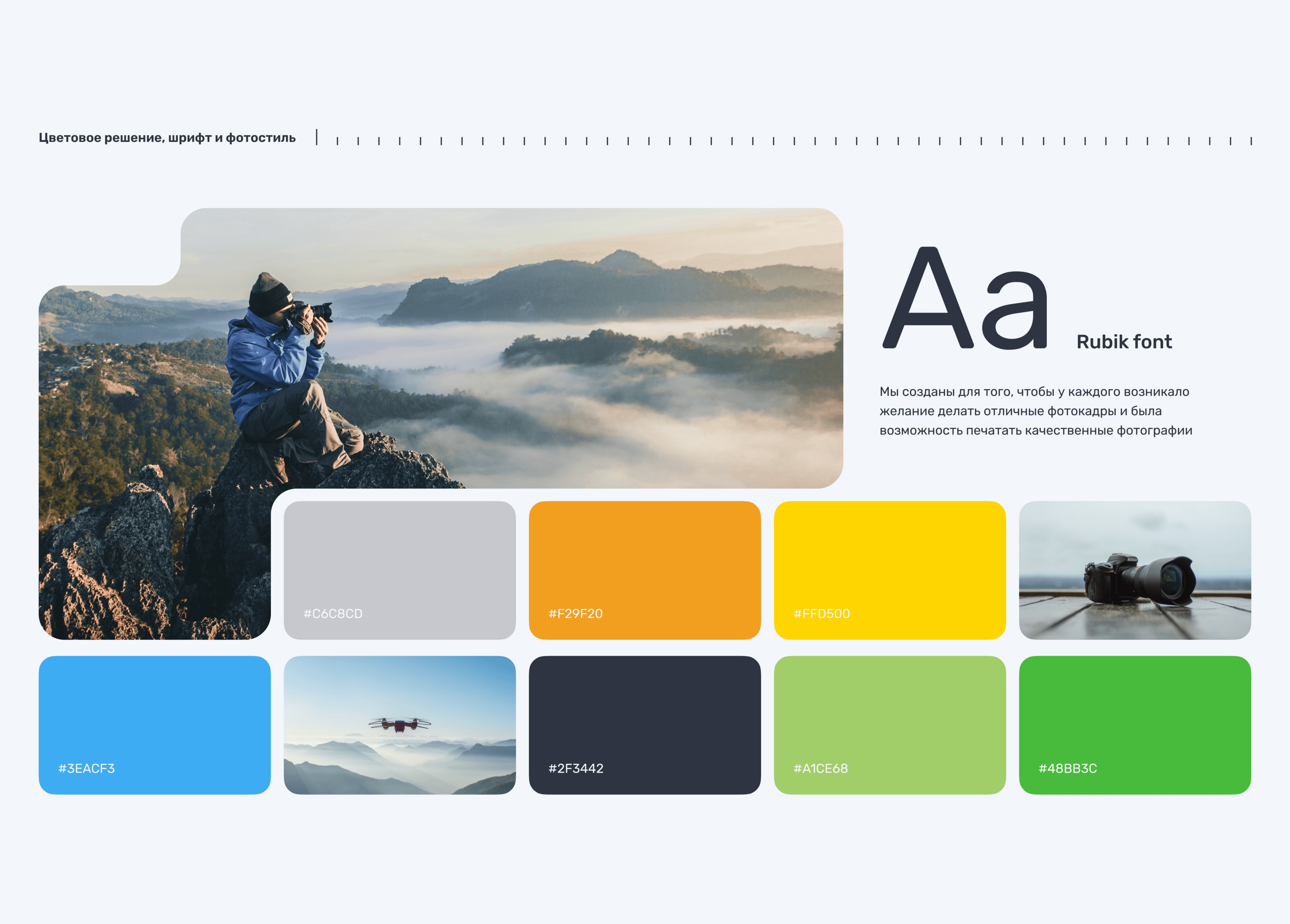 Цветовое решение, шрифт и фотостиль

Aa

Rubik font

Мы созданы для того, чтобы у каждого возникало желание делать отличные фотокадры и была возможность печатать качественные фотографии

#C6C8CD

#F29F20

#FFD500

#3EACF3

#2F3442

#A1CE68

#48BB3C